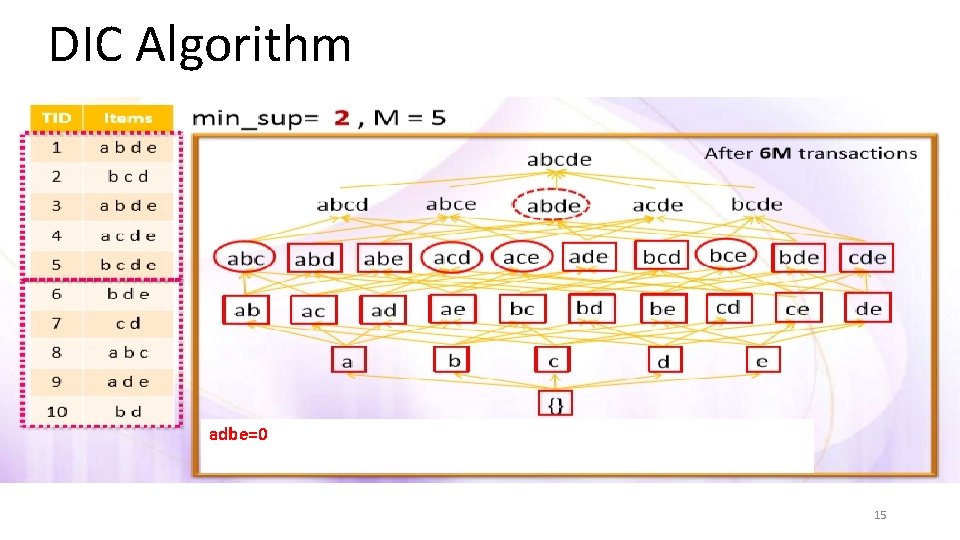 DIC Algorithm

| TID | Items |
|---|---|
| 1 | a b d e |
| 2 | b c d |
| 3 | a b d e |
| 4 | a c d e |
| 5 | b c d e |
| 6 | b d e |
| 7 | c d |
| 8 | a b c |
| 9 | a d e |
| 10 | b d |

min_sup= 2 , M = 5

After 6M transactions

abcde

abcd abce abde acde bcde

abc abd abe acd ace ade bcd bce bde cde

ab ac ad ae bc bd be cd ce de

a b c d e

{}

adbe=0

15